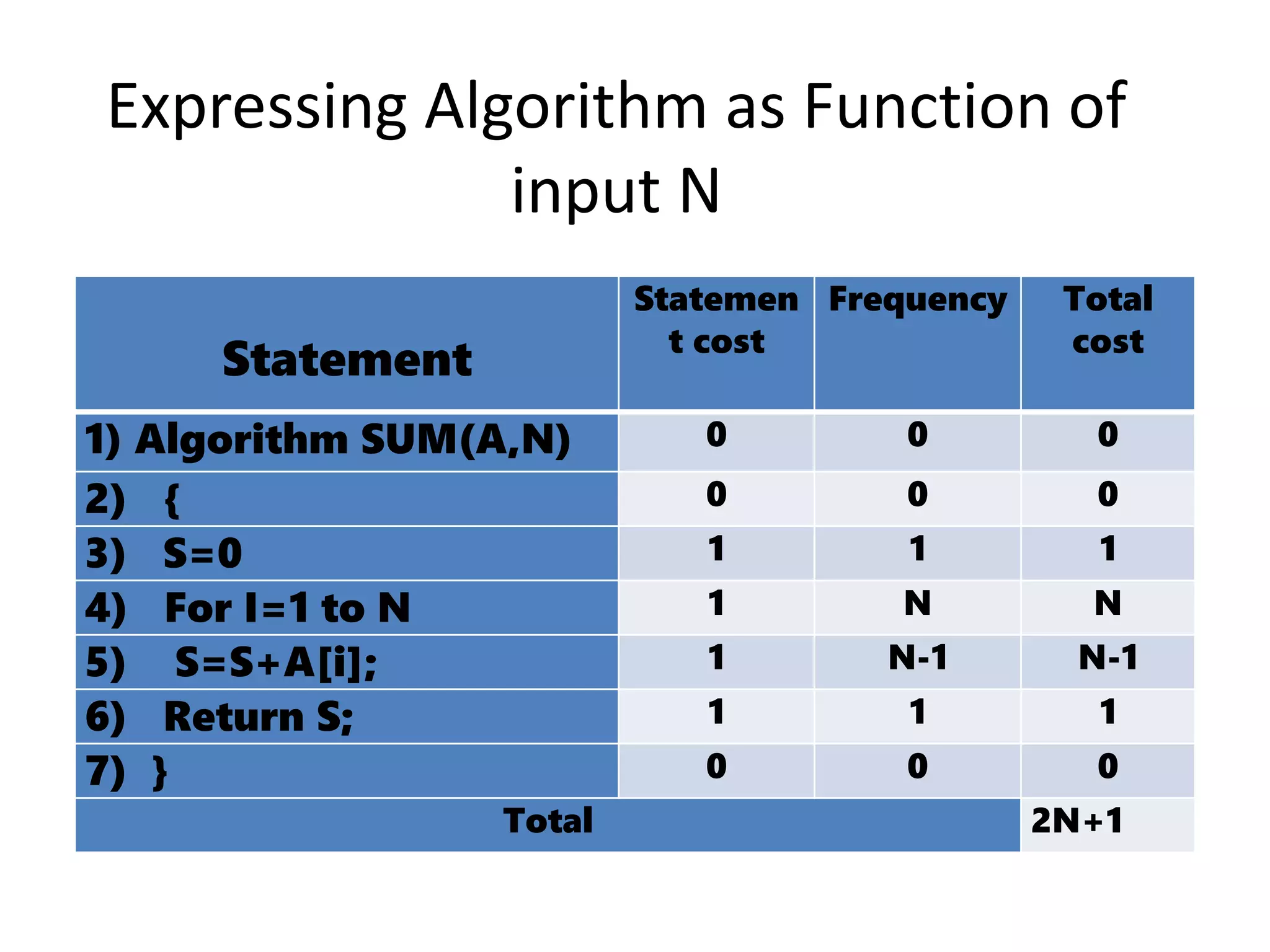 Expressing Algorithm as Function of input N

| Statement | Statement cost | Frequency | Total cost |
|---|---|---|---|
| 1) Algorithm SUM(A,N) | 0 | 0 | 0 |
| 2) { | 0 | 0 | 0 |
| 3) S=0 | 1 | 1 | 1 |
| 4) For I=1 to N | 1 | N | N |
| 5) S=S+A[i]; | 1 | N-1 | N-1 |
| 6) Return S; | 1 | 1 | 1 |
| 7) } | 0 | 0 | 0 |
| Total | | | 2N+1 |